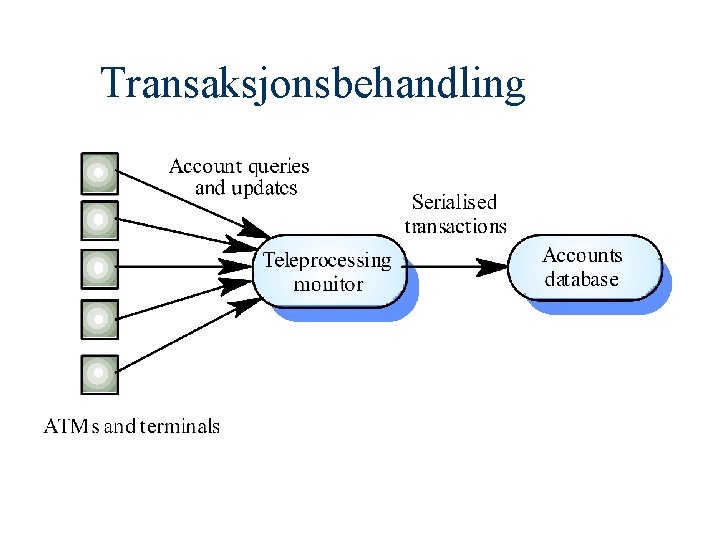 Transaksjonsbehandling

Account queries and updates

Serialised transactions

Teleprocessing monitor

Accounts database

ATMs and terminals